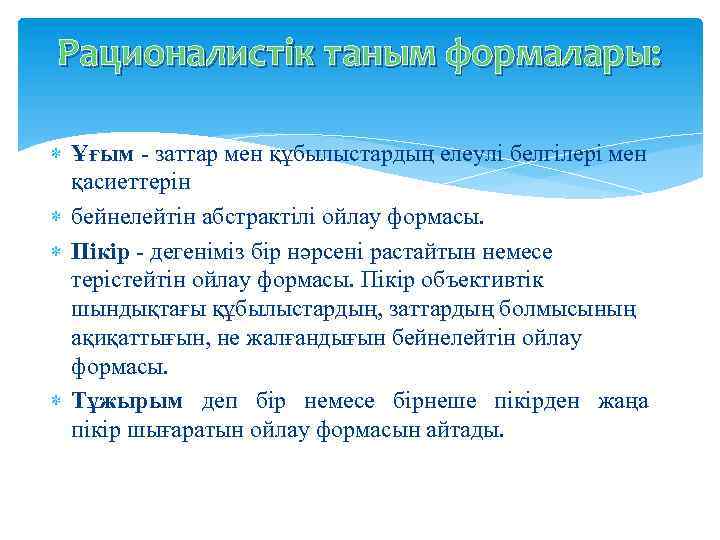 Рационалистік таным формалары:

Ұғым - заттар мен құбылыстардың елеулі белгілері мен қасиеттерін

бейнелейтін абстрактілі ойлау формасы.

Пікір - дегеніміз бір нәрсені растайтын немесе терістейтін ойлау формасы. Пікір объективтік шындықтағы құбылыстардың, заттардың болмысының ақиқаттығын, не жалғандығын бейнелейтін ойлау формасы.

Тұжырым деп бір немесе бірнеше пікірден жаңа пікір шығаратын ойлау формасын айтады.